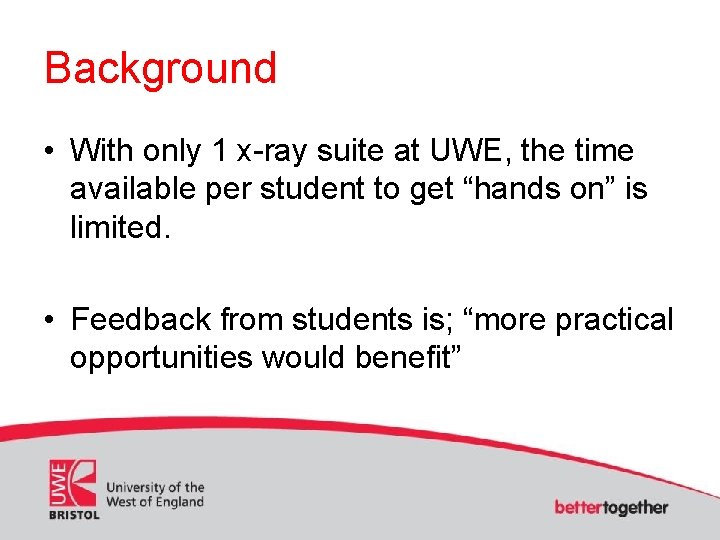 Background

• With only 1 x-ray suite at UWE, the time available per student to get “hands on” is limited.

• Feedback from students is; “more practical opportunities would benefit”

UWE
BRISTOL
University of the West of England

bettertogether